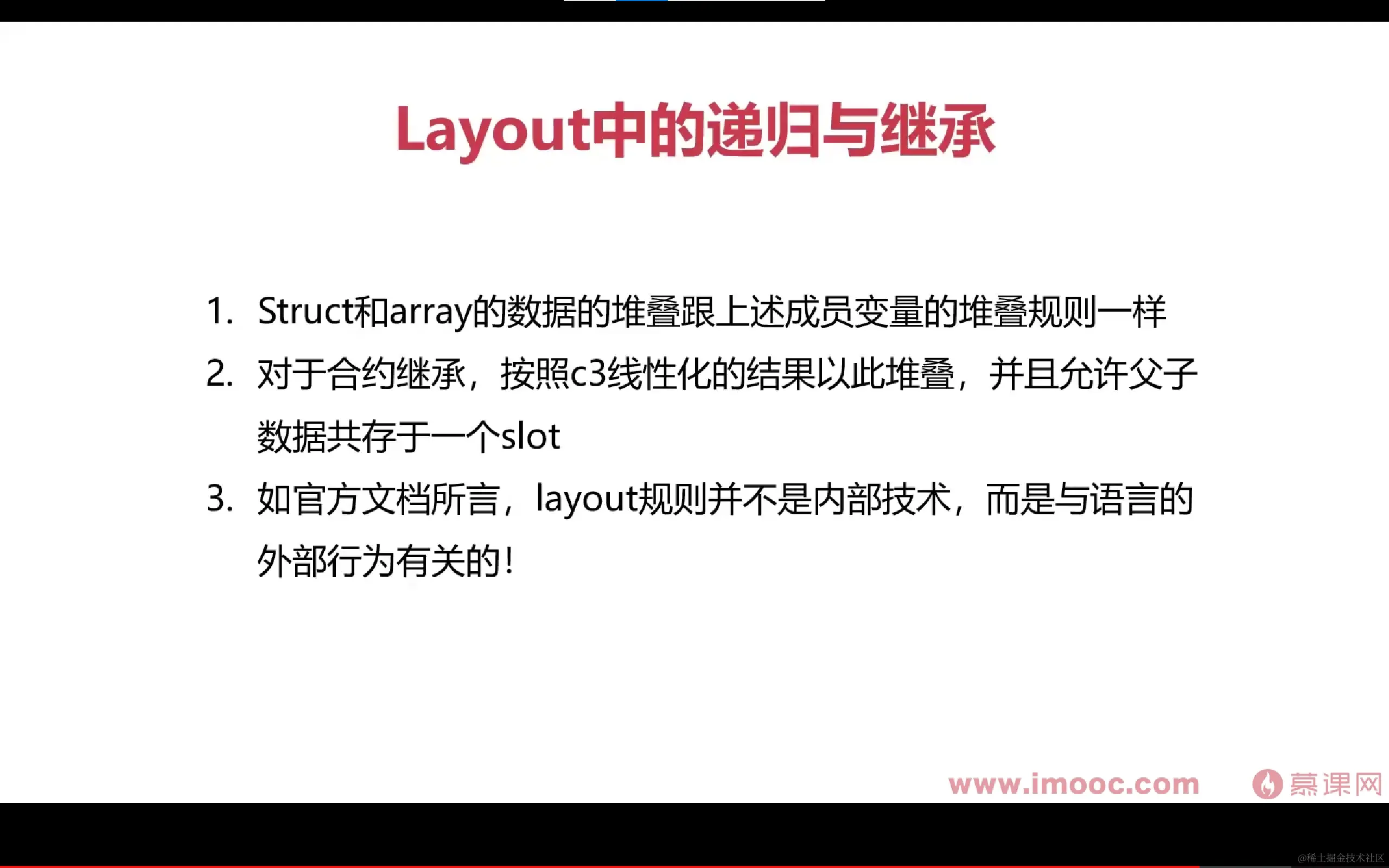 Layout中的递归与继承

1. Struct和array的数据的堆叠跟上述成员变量的堆叠规则一样

2. 对于合约继承，按照c3线性化的结果以此堆叠，并且允许父子数据共存于一个slot

3. 如官方文档所言，layout规则并不是内部技术，而是与语言的外部行为有关的！

www.imooc.com 慕课网

@稀土掘金技术社区